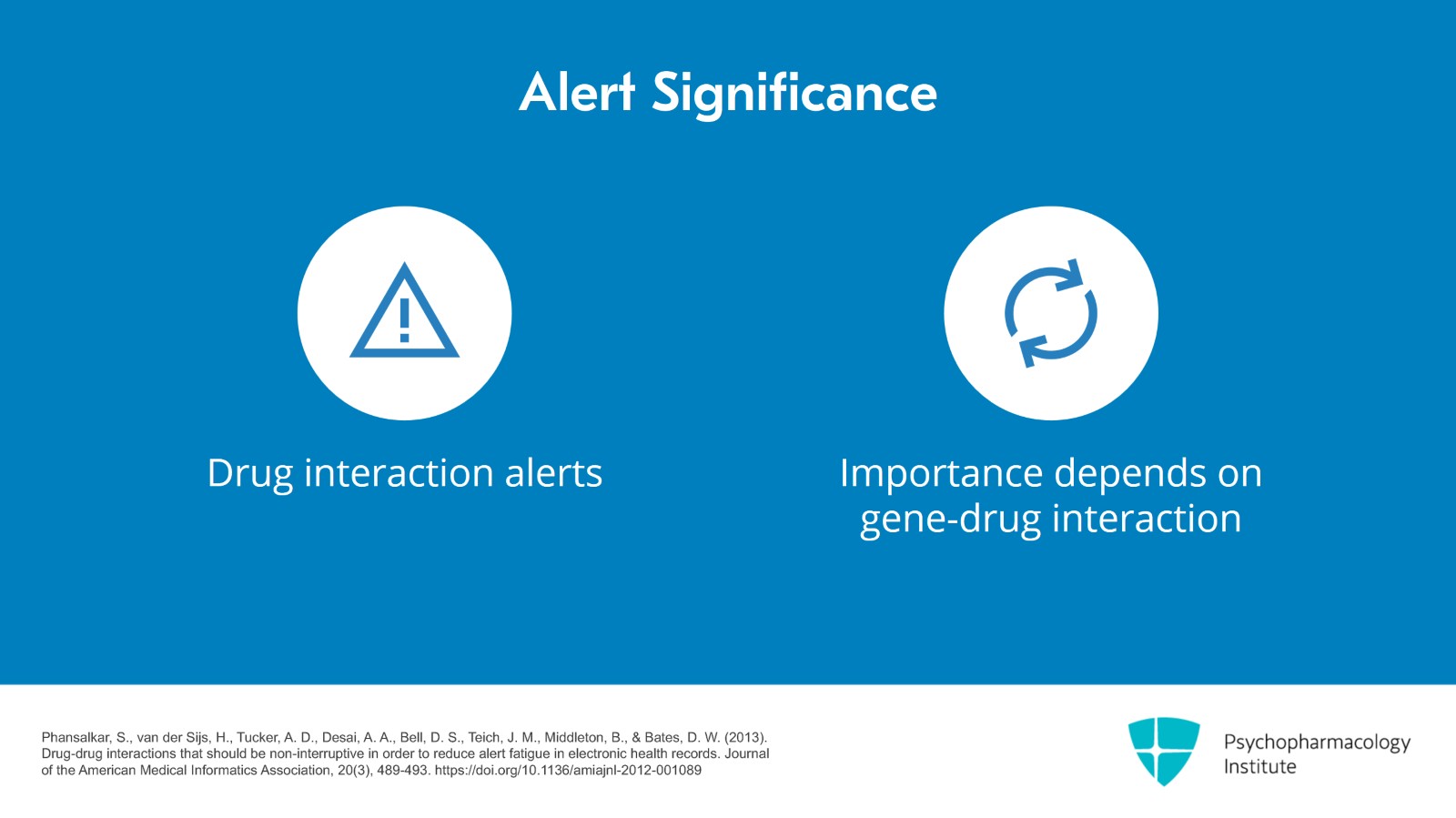 Alert Significance

Drug interaction alerts

Importance depends on gene-drug interaction

Phansalkar, S., van der Sijs, H., Tucker, A. D., Desai, A. A., Bell, D. S., Teich, J. M., Middleton, B., & Bates, D. W. (2013). Drug-drug interactions that should be non-interruptive in order to reduce alert fatigue in electronic health records. Journal of the American Medical Informatics Association, 20(3), 489-493. https://doi.org/10.1136/amiajnl-2012-001089

Psychopharmacology Institute